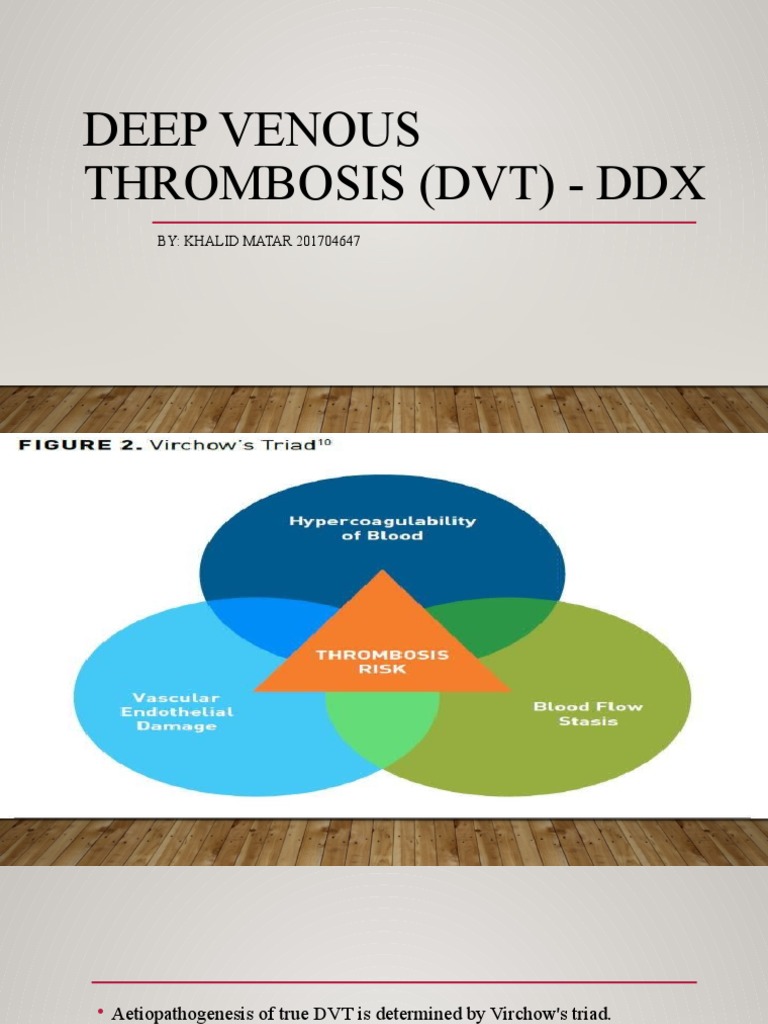 DEEP VENOUS THROMBOSIS (DVT) - DDX

BY: KHALID MATAR 201704647

FIGURE 2. Virchow's Triad$^{10}$

Hypercoagulability of Blood

THROMBOSIS RISK

Vascular Endothelial Damage

Blood Flow Stasis

• Aetiopathogenesis of true DVT is determined by Virchow's triad.